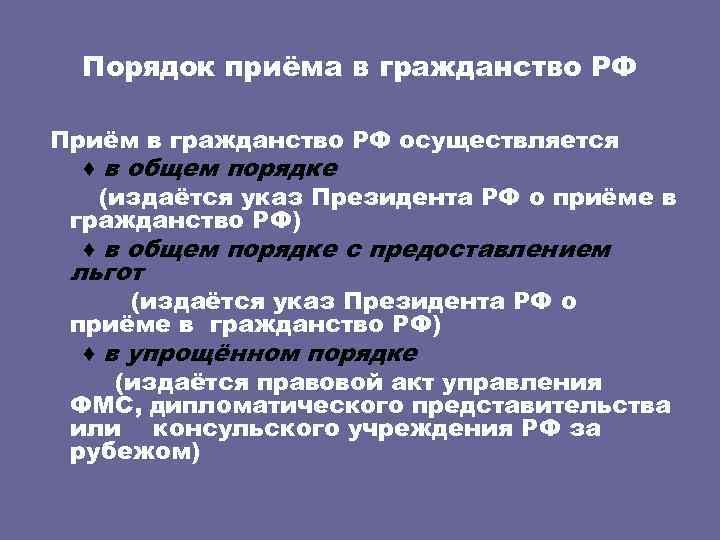 Порядок приёма в гражданство РФ

Приём в гражданство РФ осуществляется

♦ в общем порядке

(издаётся указ Президента РФ о приёме в гражданство РФ)

♦ в общем порядке с предоставлением льгот

(издаётся указ Президента РФ о приёме в гражданство РФ)

♦ в упрощённом порядке

(издаётся правовой акт управления ФМС, дипломатического представительства или консульского учреждения РФ за рубежом)